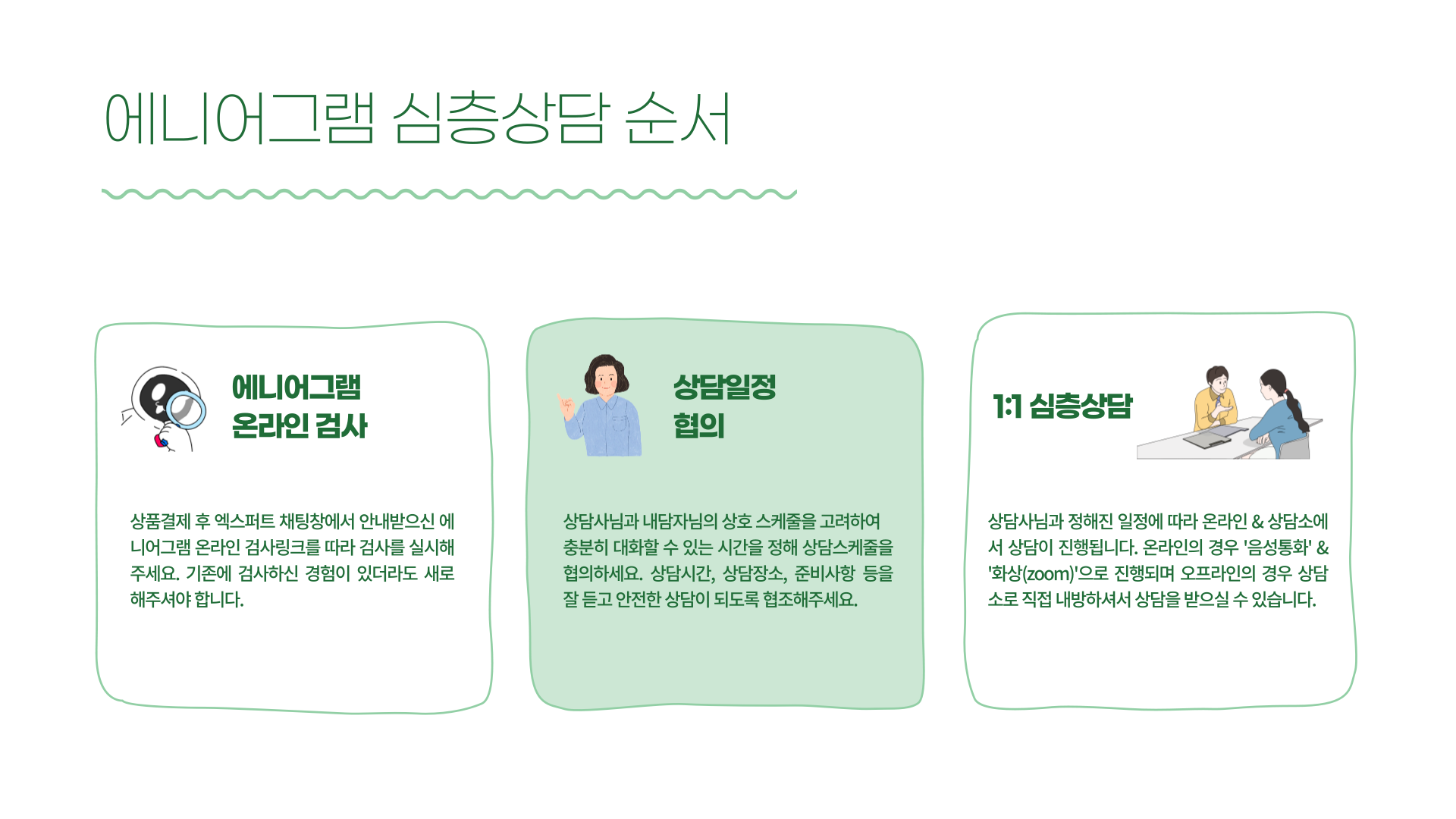 에니어그램 심층상담 순서

에니어그램
온라인 검사

상품결제 후 엑스퍼트 채팅창에서 안내받으신 에니어그램 온라인 검사링크를 따라 검사를 실시해주세요. 기존에 검사하신 경험이 있더라도 새로 해주셔야 합니다.

상담일정
협의

상담사님과 내담자님의 상호 스케줄을 고려하여 충분히 대화할 수 있는 시간을 정해 상담스케줄을 협의하세요. 상담시간, 상담장소, 준비사항 등을 잘 듣고 안전한 상담이 되도록 협조해주세요.

1:1 심층상담

상담사님과 정해진 일정에 따라 온라인 & 상담소에서 상담이 진행됩니다. 온라인의 경우 '음성통화' & '화상(zoom)'으로 진행되며 오프라인의 경우 상담소로 직접 내방하셔서 상담을 받으실 수 있습니다.